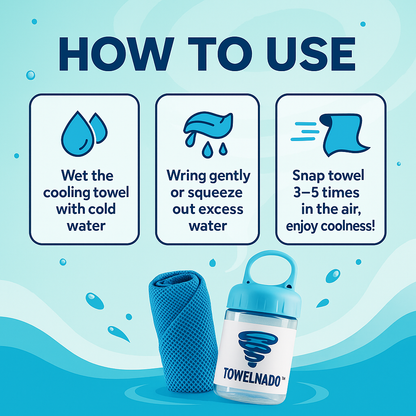 HOW TO USE

Wet the cooling towel with cold water

Wring gently or squeeze out excess water

Snap towel 3–5 times in the air, enjoy coolness!

TOWELNADO™